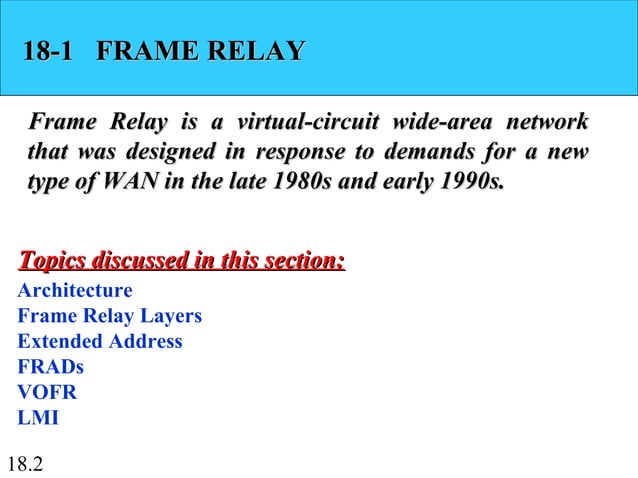 18-1 FRAME RELAY

Frame Relay is a virtual-circuit wide-area network that was designed in response to demands for a new type of WAN in the late 1980s and early 1990s.

Topics discussed in this section:
Architecture
Frame Relay Layers
Extended Address
FRADs
VOFR
LMI

18.2